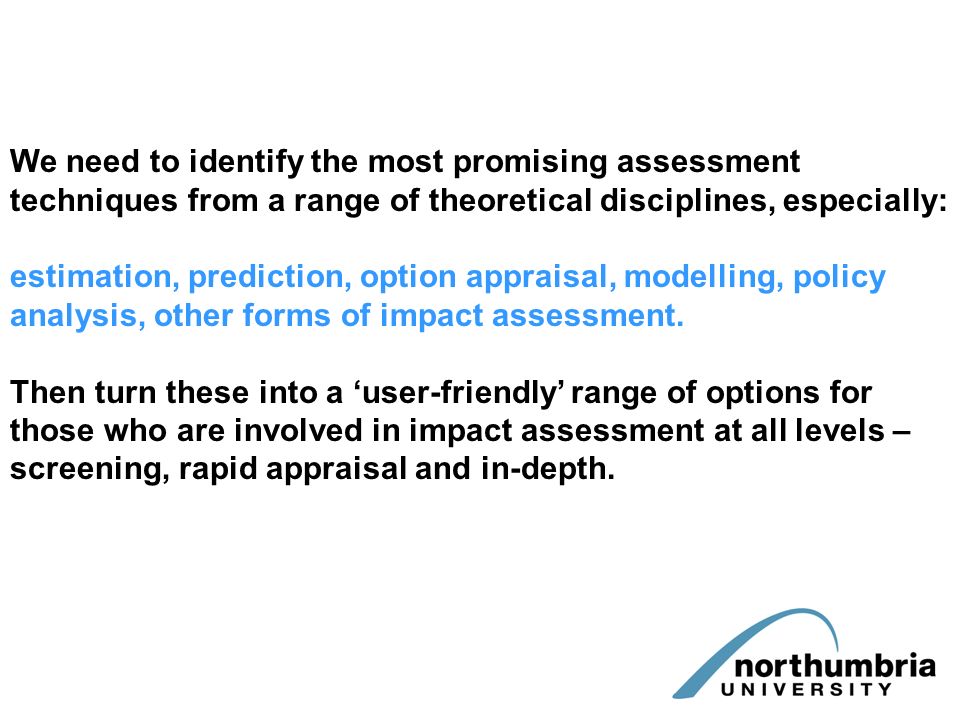 We need to identify the most promising assessment techniques from a range of theoretical disciplines, especially:

estimation, prediction, option appraisal, modelling, policy analysis, other forms of impact assessment.

Then turn these into a ‘user-friendly’ range of options for those who are involved in impact assessment at all levels – screening, rapid appraisal and in-depth.

northumbria
UNIVERSITY